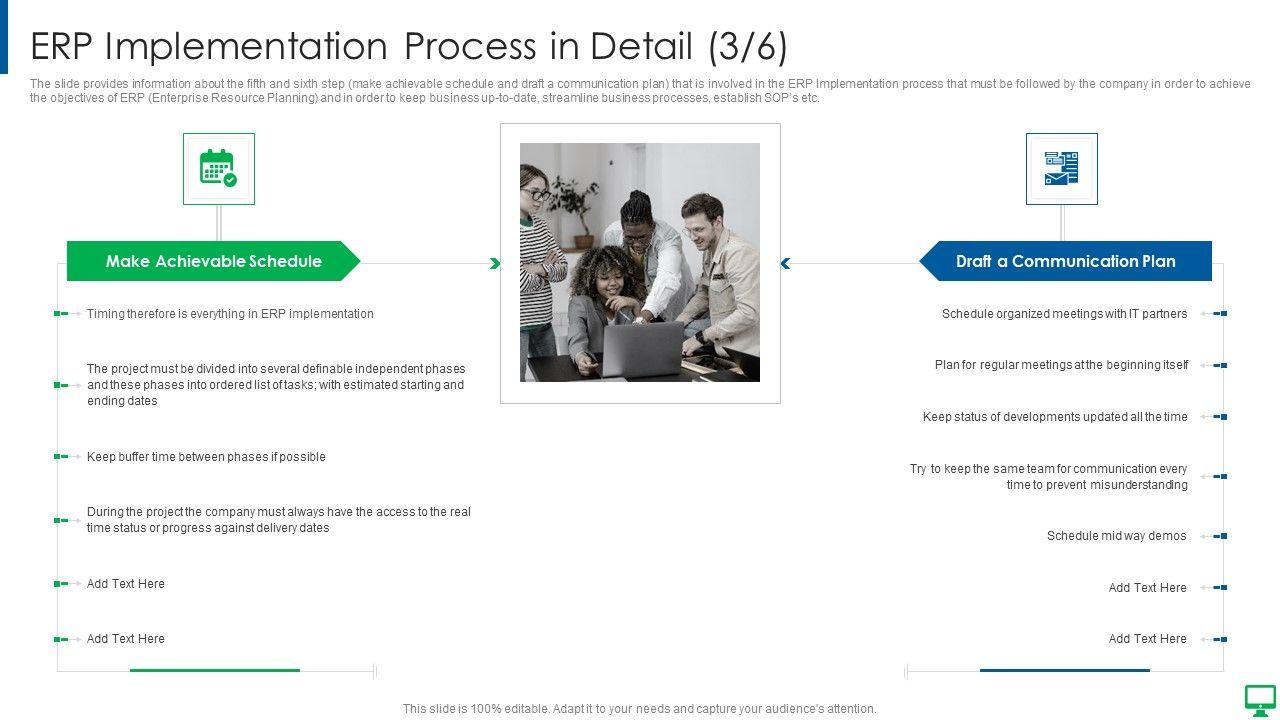 ERP Implementation Process in Detail (3/6)

The slide provides information about the fifth and sixth step (make achievable schedule and draft a communication plan) that is involved in the ERP Implementation process that must be followed by the company in order to achieve the objectives of ERP (Enterprise Resource Planning) and in order to keep business up-to-date, streamline business processes, establish SOP's etc.

Make Achievable Schedule

Timing therefore is everything in ERP implementation

The project must be divided into several definable independent phases and these phases into ordered list of tasks; with estimated starting and ending dates

Keep buffer time between phases if possible

During the project the company must always have the access to the real time status or progress against delivery dates

Add Text Here

Add Text Here

Draft a Communication Plan

Schedule organized meetings with IT partners

Plan for regular meetings at the beginning itself

Keep status of developments updated all the time

Try to keep the same team for communication every time to prevent misunderstanding

Schedule mid way demos

Add Text Here

Add Text Here

This slide is 100% editable. Adapt it to your needs and capture your audience's attention.